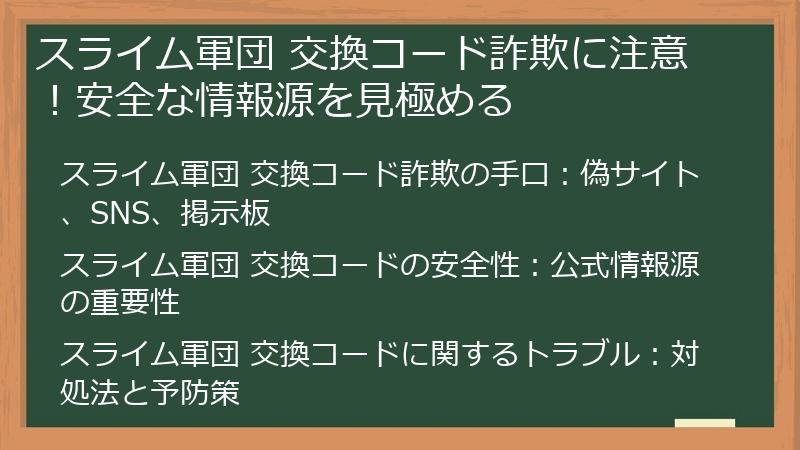 スライム軍団 交換コード詐欺に注意！安全な情報源を見極める

スライム軍団 交換コード詐欺の手口：偽サイト、SNS、掲示板

スライム軍団 交換コードの安全性：公式情報源の重要性

スライム軍団 交換コードに関するトラブル：対処法と予防策